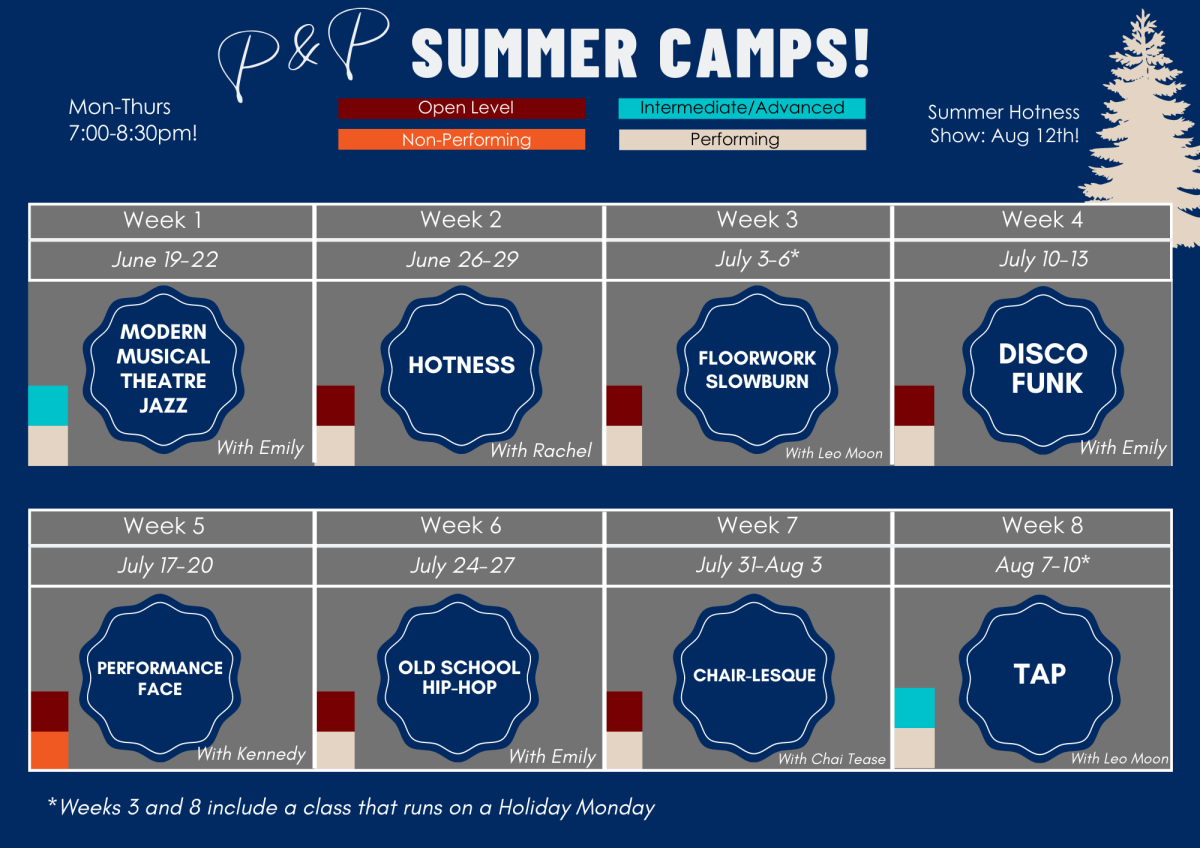 P&P SUMMER CAMPS!

Mon-Thurs
7:00-8:30pm!

Open Level
Non-Performing
Intermediate/Advanced
Performing

Summer Hotness
Show: Aug 12th!

| Week 1 | Week 2 | Week 3 | Week 4 |
|---|---|---|---|
| June 19-22 | June 26-29 | July 3-6* | July 10-13 |
| MODERN MUSICAL THEATRE JAZZ With Emily | HOTNESS With Rachel | FLOORWORK SLOWBURN With Leo Moon | DISCO FUNK With Emily |

| Week 5 | Week 6 | Week 7 | Week 8 |
|---|---|---|---|
| July 17-20 | July 24-27 | July 31-Aug 3 | Aug 7-10* |
| PERFORMANCE FACE With Kennedy | OLD SCHOOL HIP-HOP With Emily | CHAIR-LESQUE With Chai Tease | TAP With Leo Moon |

*Weeks 3 and 8 include a class that runs on a Holiday Monday